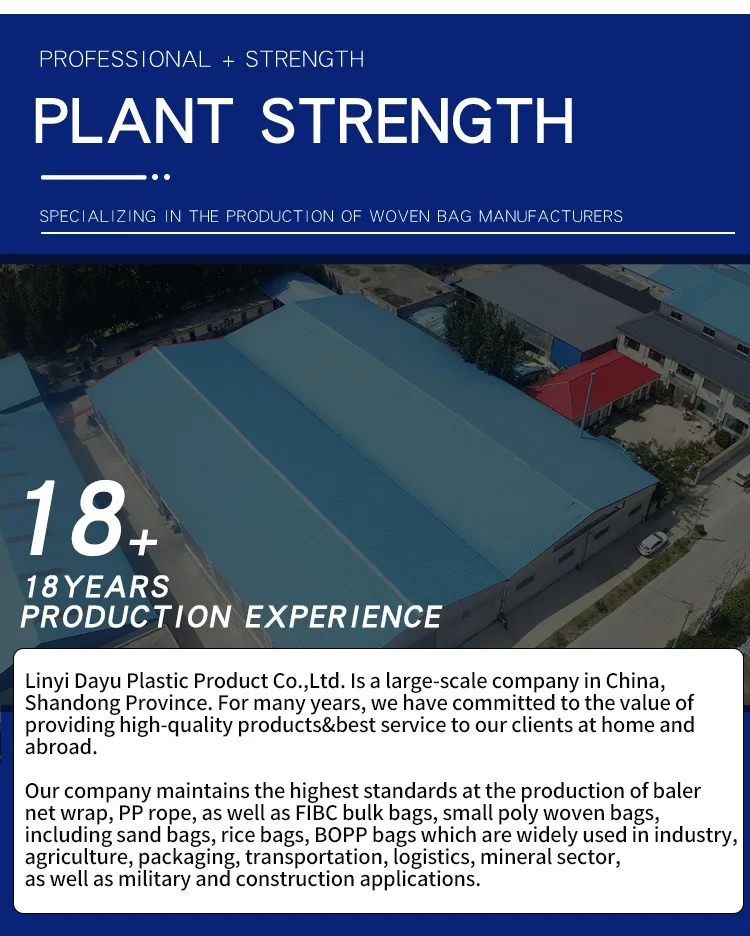 PROFESSIONAL + STRENGTH

PLANT STRENGTH

SPECIALIZING IN THE PRODUCTION OF WOVEN BAG MANUFACTURERS

18+

18YEARS PRODUCTION EXPERIENCE

Linyi Dayu Plastic Product Co.,Ltd. Is a large-scale company in China, Shandong Province. For many years, we have committed to the value of providing high-quality products&best service to our clients at home and abroad.

Our company maintains the highest standards at the production of baler net wrap, PP rope, as well as FIBC bulk bags, small poly woven bags, including sand bags, rice bags, BOPP bags which are widely used in industry, agriculture, packaging, transportation, logistics, mineral sector, as well as military and construction applications.